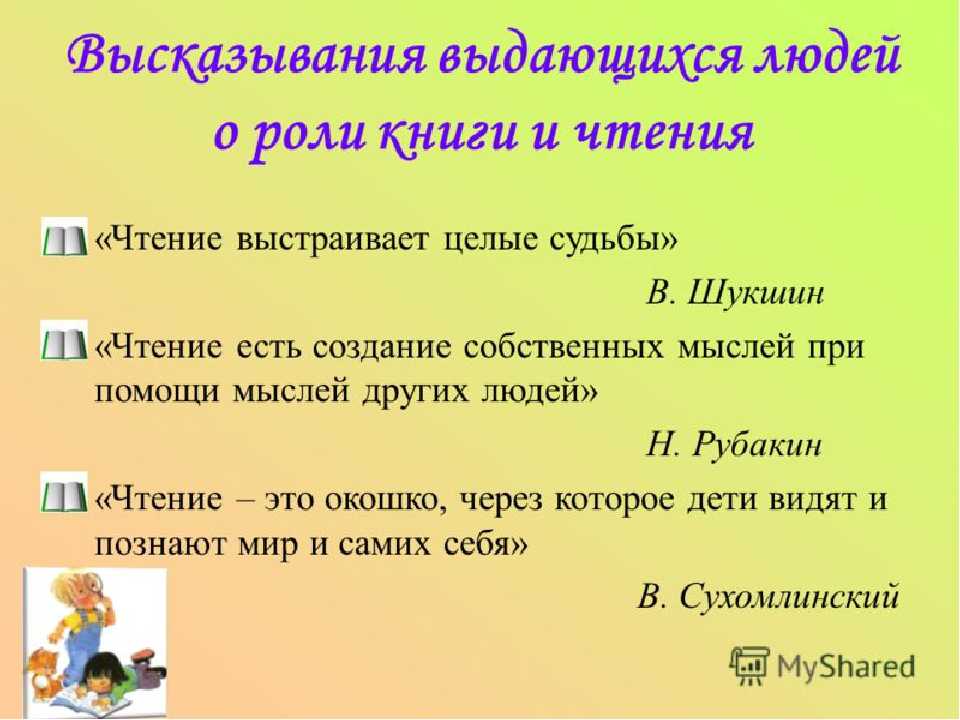 Высказывания выдающихся людей о роли книги и чтения

«Чтение выстраивает целые судьбы»

В. Шукшин

«Чтение есть создание собственных мыслей при помощи мыслей других людей»

Н. Рубакин

«Чтение – это окошко, через которое дети видят и познают мир и самих себя»

В. Сухомлинский

MyShared